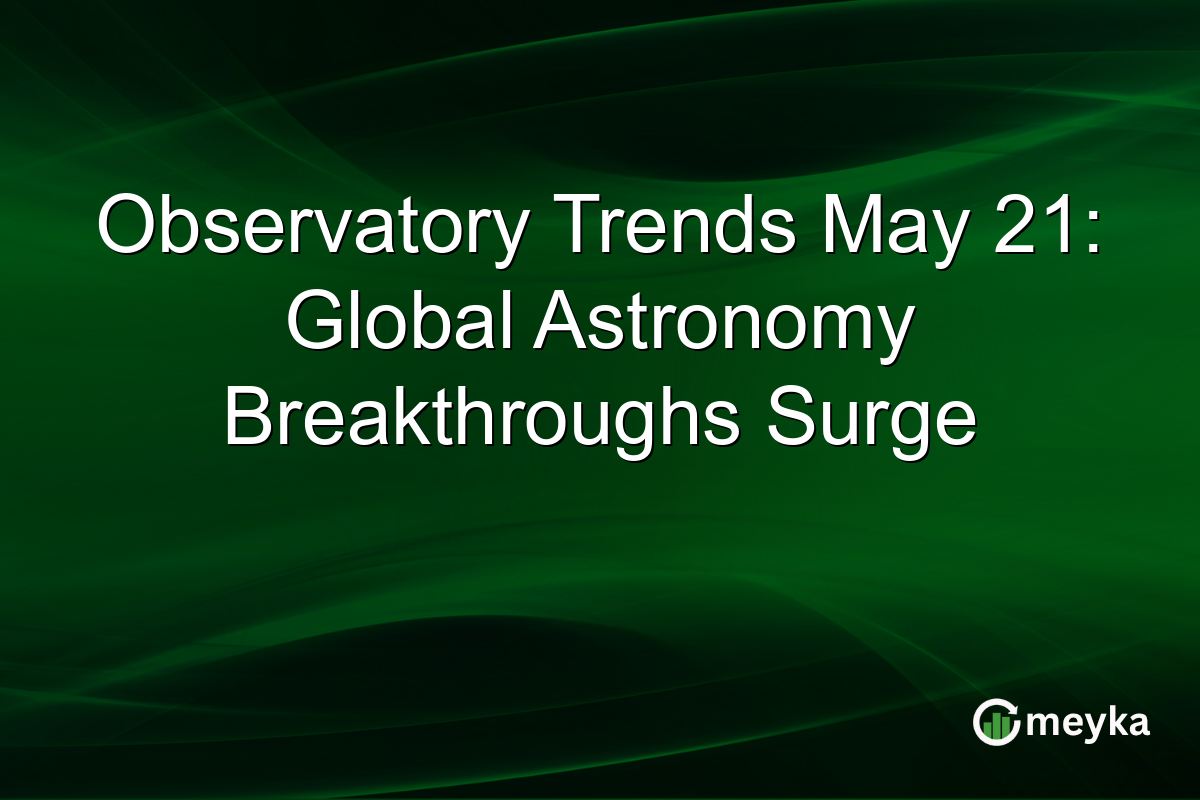 Observatory Trends May 21: Global Astronomy Breakthroughs Surge

meyka